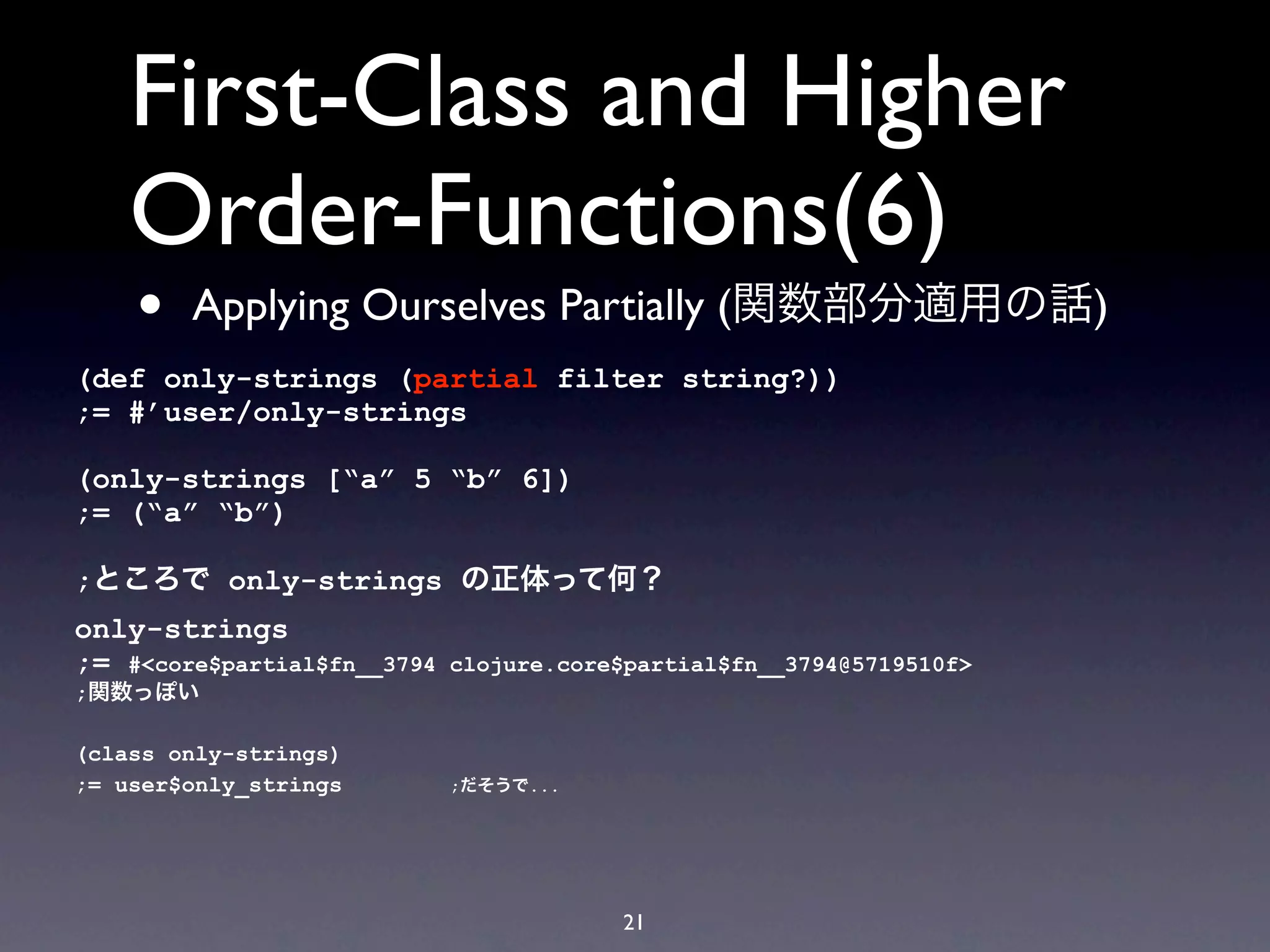 First-Class and Higher Order-Functions(6)

• Applying Ourselves Partially (関数部分適用の話)

(def only-strings (partial filter string?))
;= #'user/only-strings

(only-strings [“a” 5 “b” 6])
;= (“a” “b”)

;ところで only-strings の正体って何？

only-strings
;= #<core$partial$fn__3794 clojure.core$partial$fn__3794@5719510f>
;関数っぽい

(class only-strings)
;= user$only_strings ;だそうで...

21